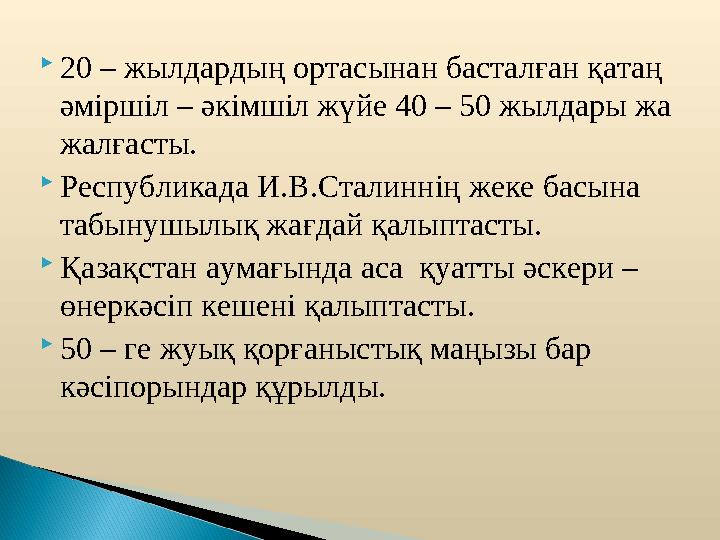 20 – жылдардың ортасынан басталған қатаң әміршіл – әкімшіл жүйе 40 – 50 жылдары жа жалғасты.

Республикада И.В.Сталиннің жеке басына табынушылық жағдай қалыптасты.

Қазақстан аумағында аса қуатты әскери – өнеркәсіп кешені қалыптасты.

50 – ге жуық қорғаныстық маңызы бар кәсіпорындар құрылды.